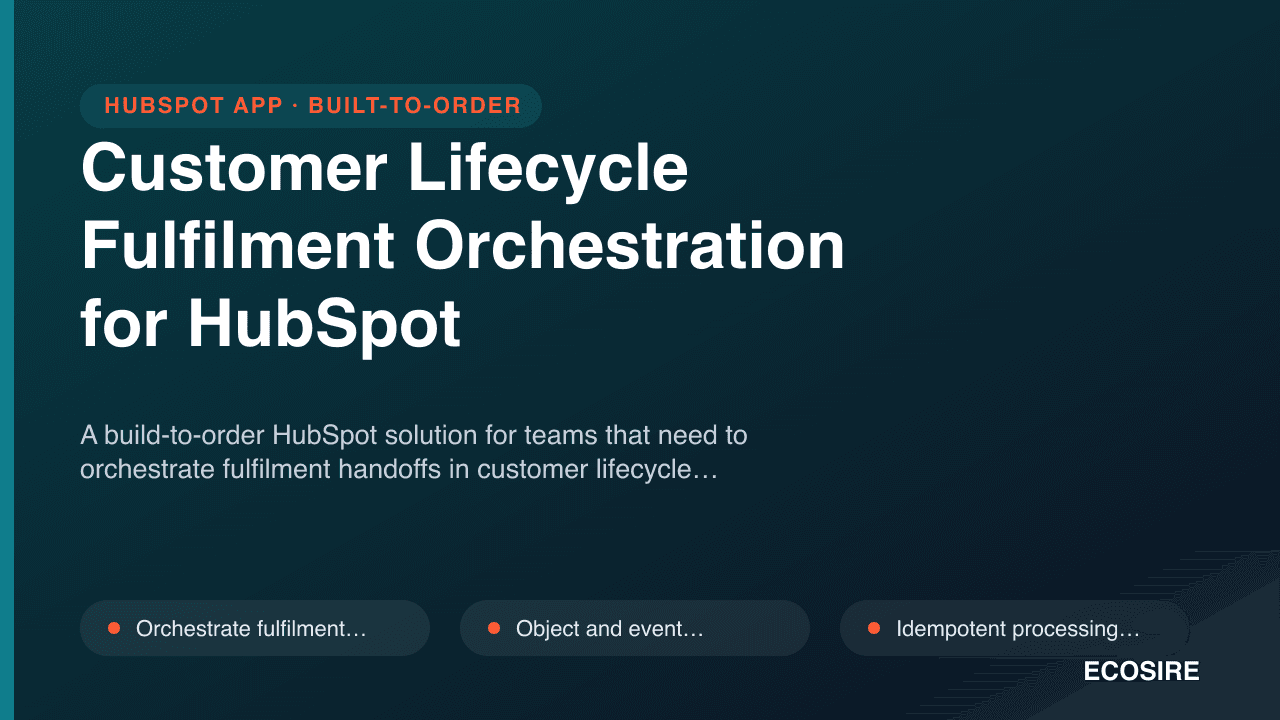 HUBSPOT APP · BUILT-TO-ORDER

Customer Lifecycle Fulfilment Orchestration for HubSpot

A build-to-order HubSpot solution for teams that need to orchestrate fulfilment handoffs in customer lifecycle…

• Orchestrate fulfilment…

• Object and event…

• Idempotent processing…

ECOSIRE